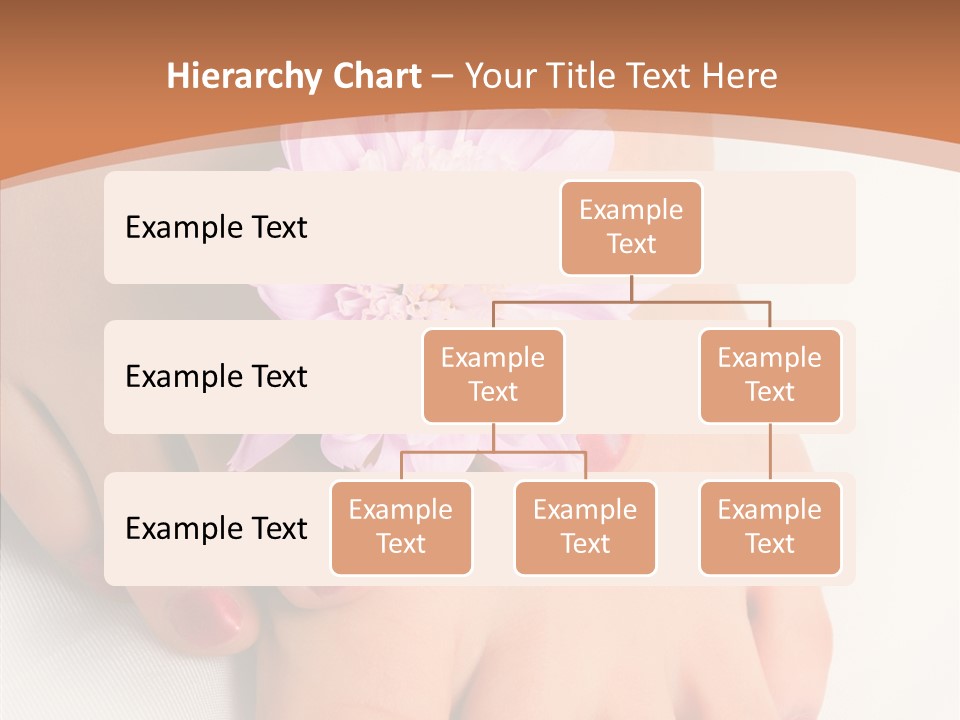 Hierarchy Chart – Your Title Text Here

Example Text

Example Text

Example Text

Example Text

Example Text

Example Text

Example Text

Example Text

Example Text